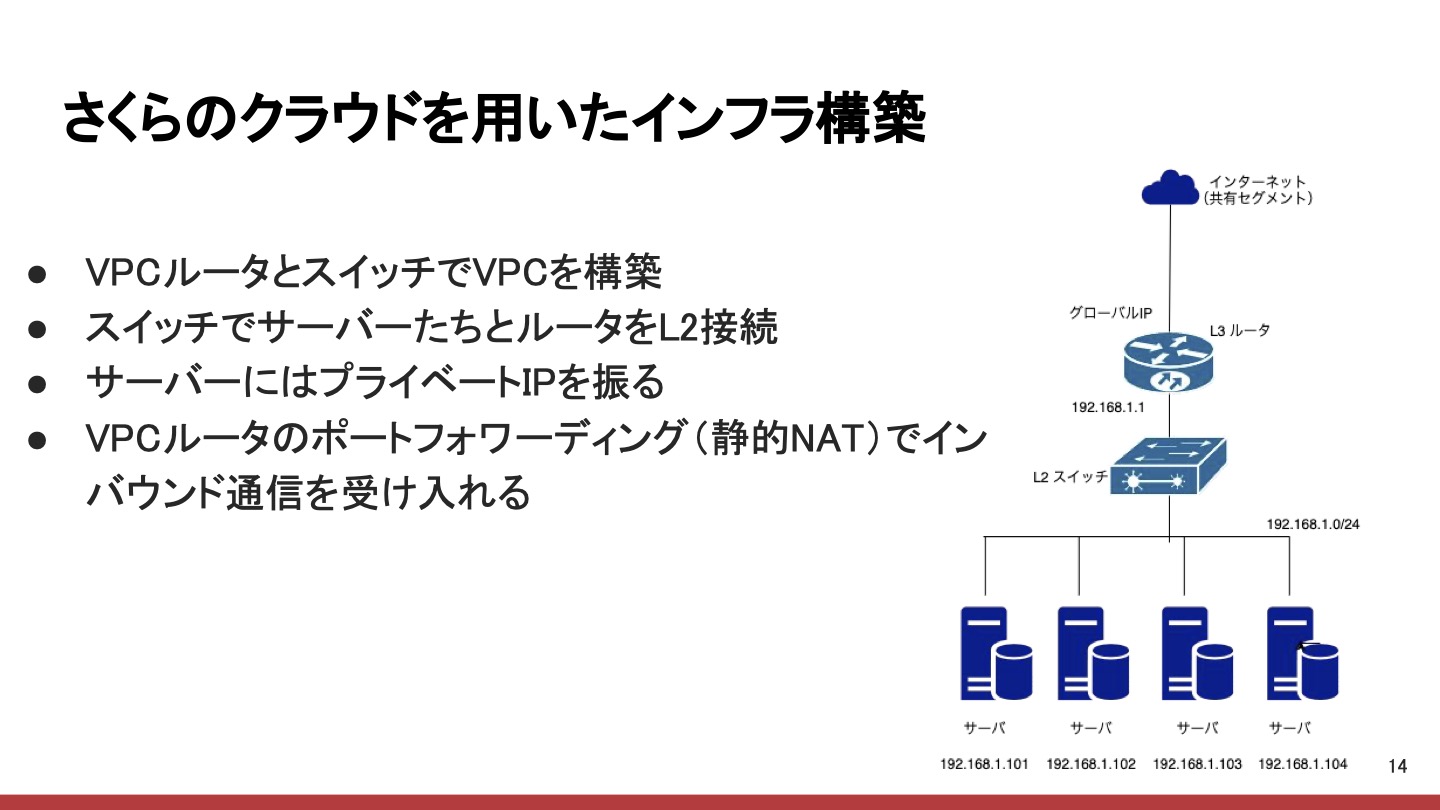 さくらのクラウドを用いたインフラ構築

● VPCルータとスイッチでVPCを構築
● スイッチでサーバーたちとルータをL2接続
● サーバーにはプライベートIPを振る
● VPCルータのポートフォワーディング（静的NAT）でインバウンド通信を受け入れる

インターネット
（共有セグメント）

グローバルIP

L3 ルータ

192.168.1.1

L2 スイッチ

192.168.1.0/24

サーバ
192.168.1.101

サーバ
192.168.1.102

サーバ
192.168.1.103

サーバ
192.168.1.104

14